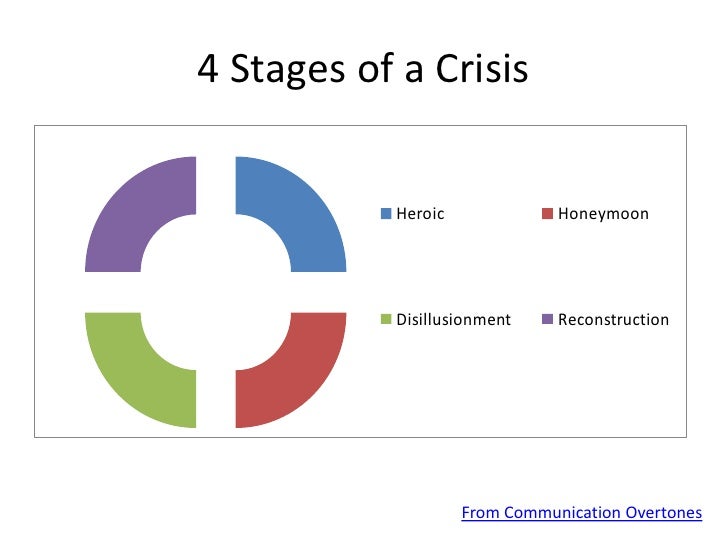 4 Stages of a Crisis

Heroic
Honeymoon
Disillusionment
Reconstruction

From Communication Overtones